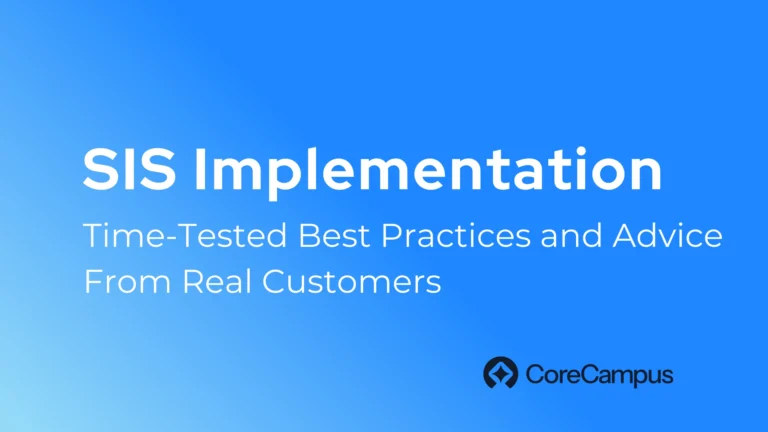 SIS Implementation

Time-Tested Best Practices and Advice From Real Customers

CoreCampus